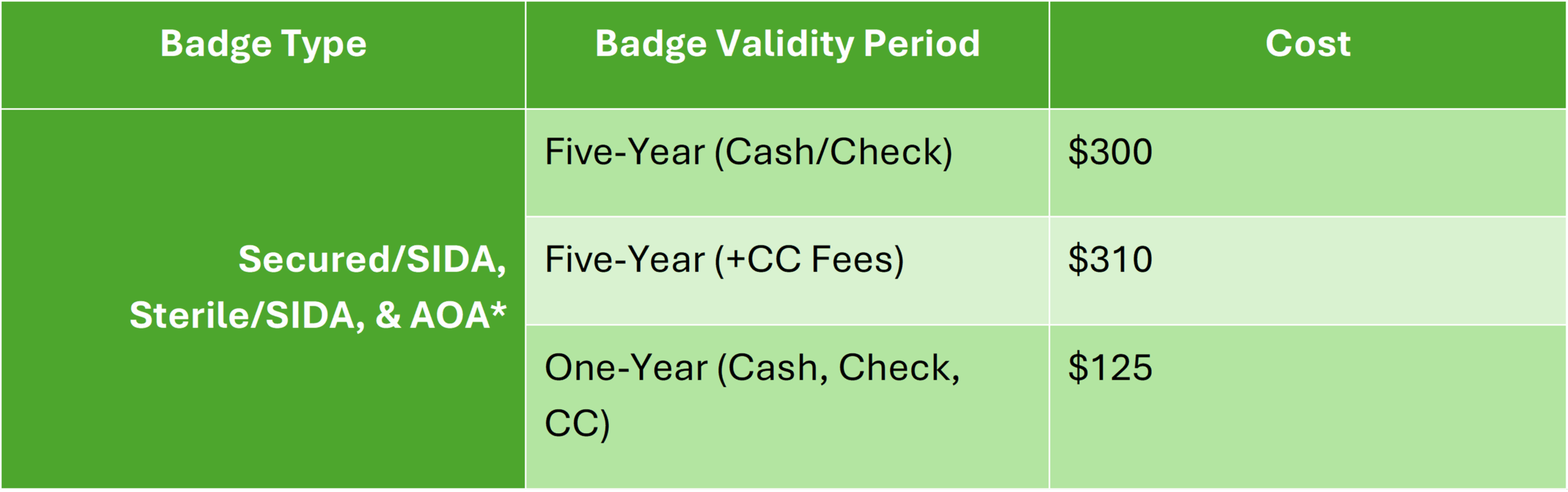 | Badge Type | Badge Validity Period | Cost |
|---|---|---|
| Secured/SIDA, Sterile/SIDA, & AOA* | Five-Year (Cash/Check) | \$300 |
| | Five-Year (+CC Fees) | \$310 |
| | One-Year (Cash, Check, CC) | \$125 |